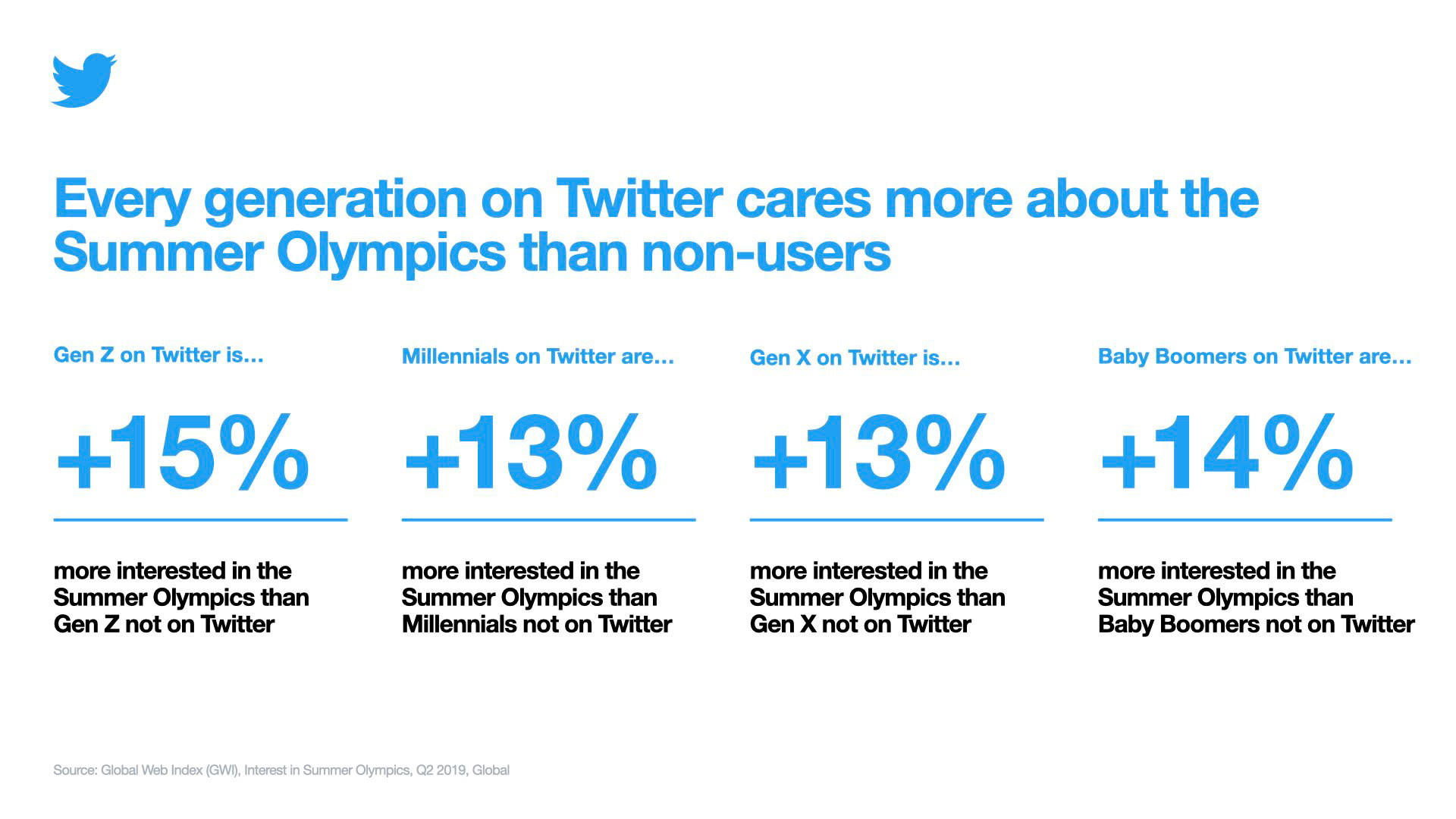 Every generation on Twitter cares more about the Summer Olympics than non-users

Gen Z on Twitter is…

+15%

more interested in the Summer Olympics than Gen Z not on Twitter

Millennials on Twitter are…

+13%

more interested in the Summer Olympics than Millennials not on Twitter

Gen X on Twitter is…

+13%

more interested in the Summer Olympics than Gen X not on Twitter

Baby Boomers on Twitter are…

+14%

more interested in the Summer Olympics than Baby Boomers not on Twitter

Source: Global Web Index (GWI), Interest in Summer Olympics, Q2 2019, Global